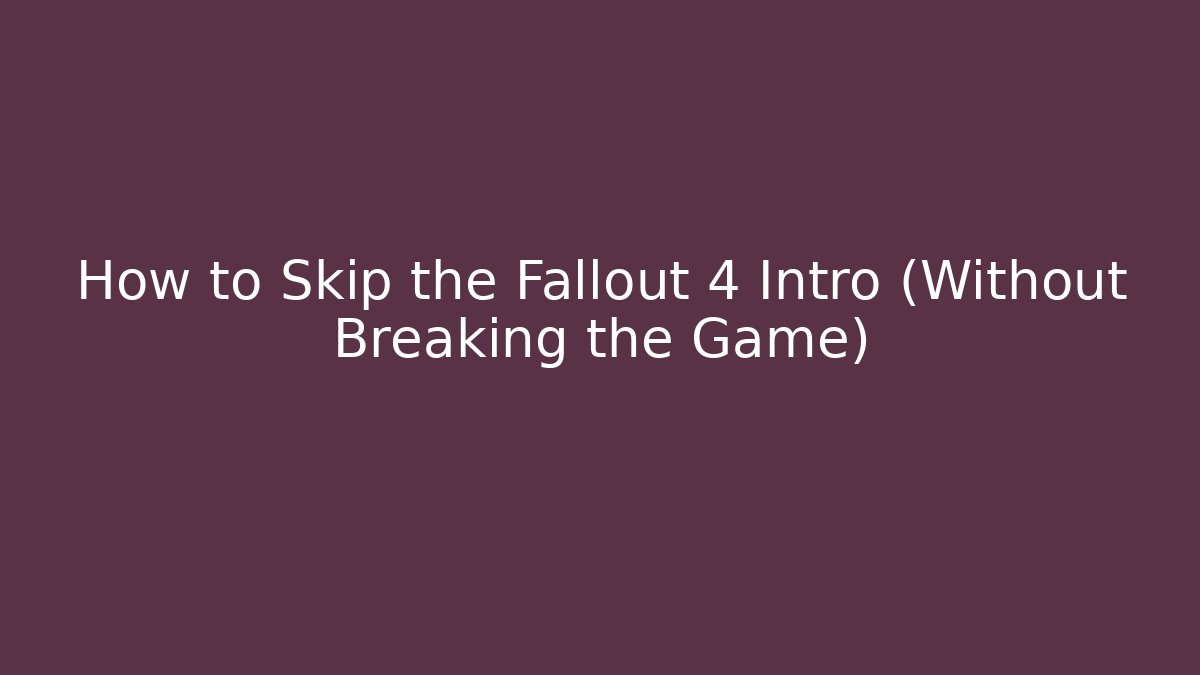 How to Skip the Fallout 4 Intro (Without Breaking the Game)